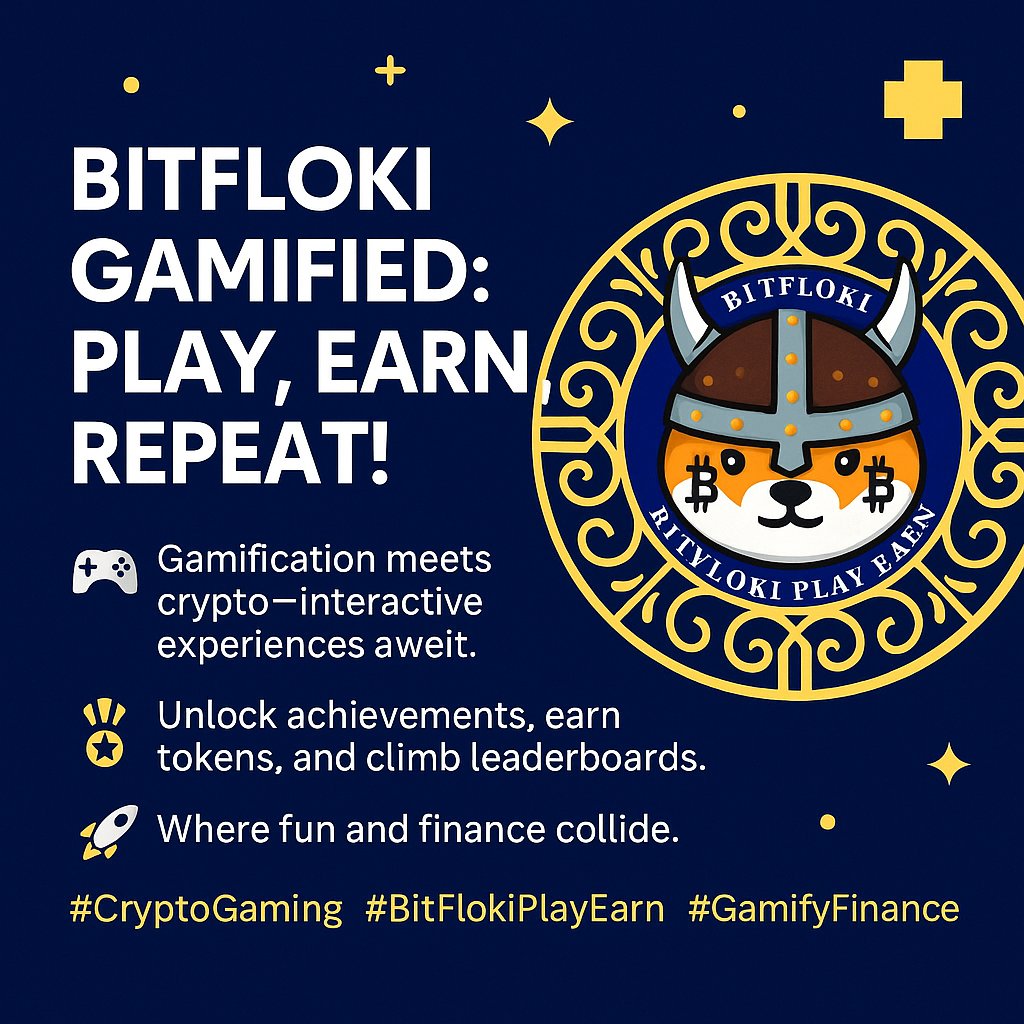 BITFLOKI GAMIFIED: PLAY, EARN, REPEAT!

BITFLOKI

RITVLOKI PLAY EAEN

Gamification meets crypto—interactive experiences aweit.

Unlock achievements, earn tokens, and climb leaderboards.

Where fun and finance collide.

#CryptoGaming #BitFlokiPlayEarn #GamifyFinance